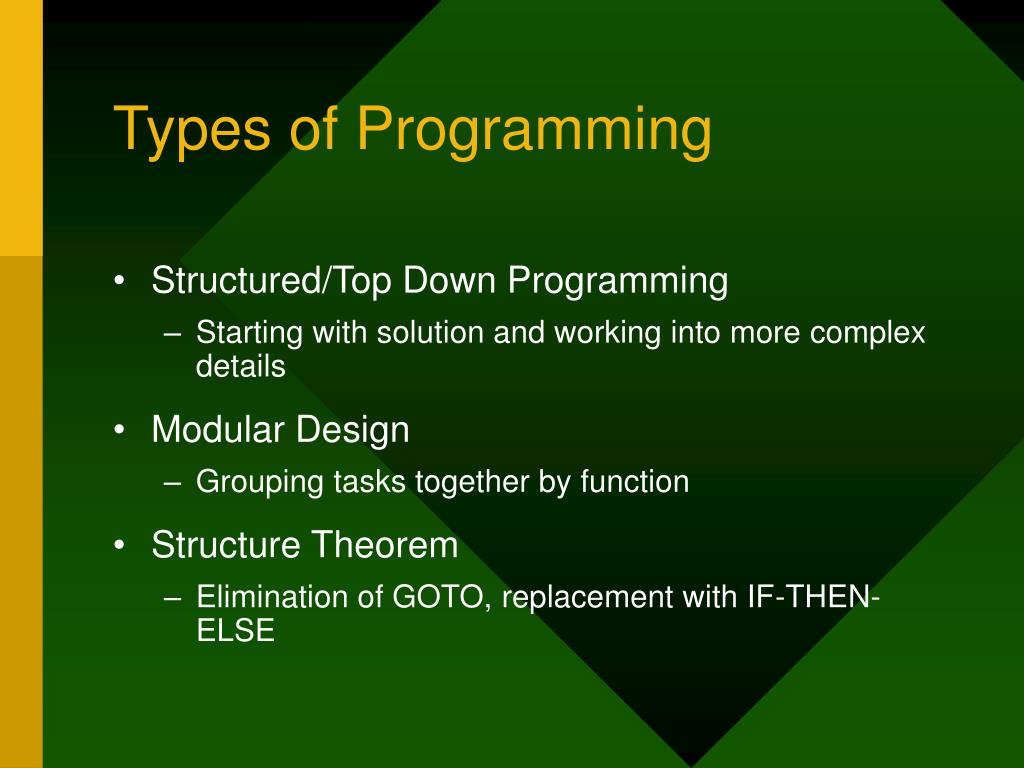 Types of Programming

• Structured/Top Down Programming
– Starting with solution and working into more complex details

• Modular Design
– Grouping tasks together by function

• Structure Theorem
– Elimination of GOTO, replacement with IF-THEN-ELSE